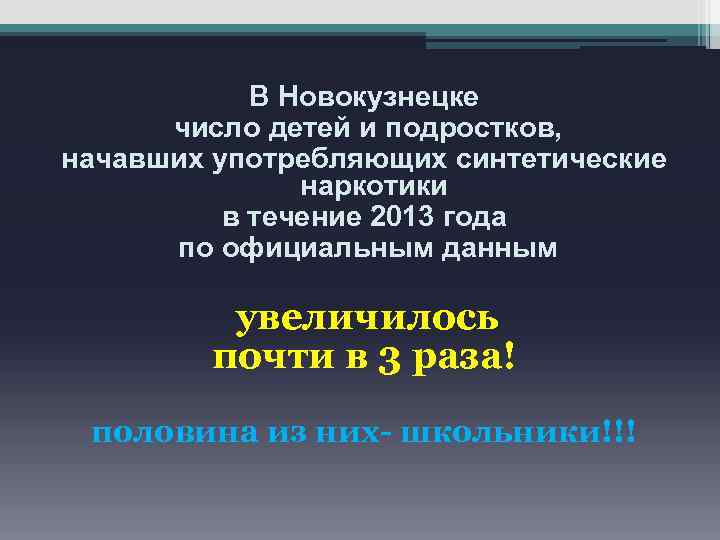 В Новокузнецке
число детей и подростков,
начавших употребляющих синтетические наркотики
в течение 2013 года
по официальным данным

увеличилось
почти в 3 раза!

половина из них- школьники!!!